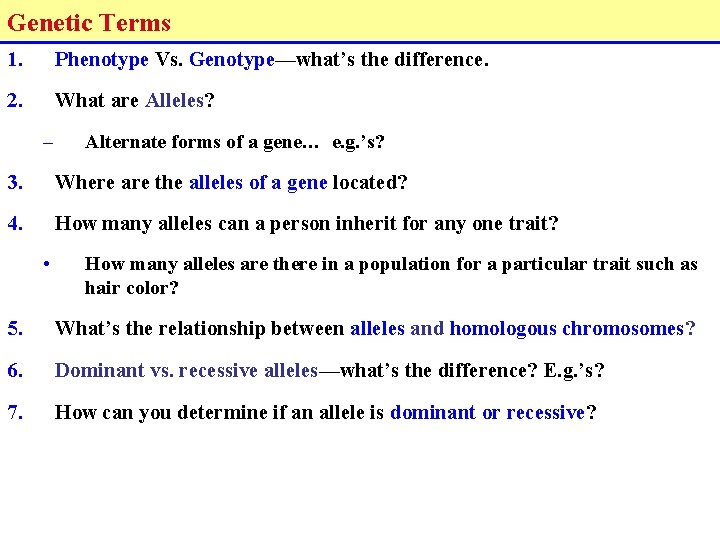 Genetic Terms

1. Phenotype Vs. Genotype—what's the difference.

2. What are Alleles?

– Alternate forms of a gene… e.g.'s?

3. Where are the alleles of a gene located?

4. How many alleles can a person inherit for any one trait?

• How many alleles are there in a population for a particular trait such as hair color?

5. What's the relationship between alleles and homologous chromosomes?

6. Dominant vs. recessive alleles—what's the difference? E.g.'s?

7. How can you determine if an allele is dominant or recessive?